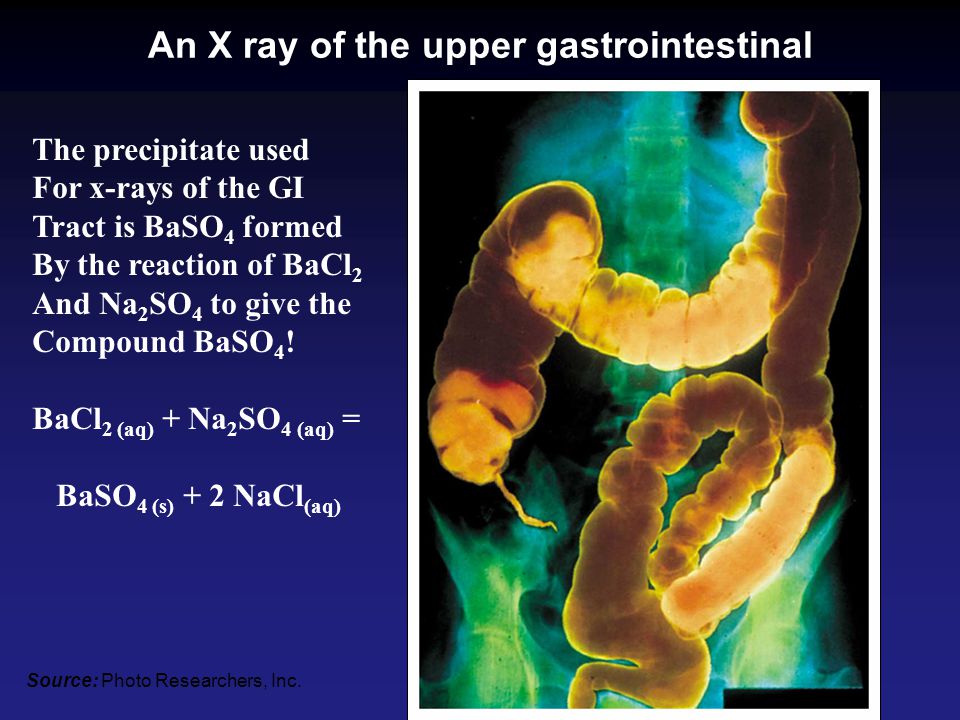 An X ray of the upper gastrointestinal

The precipitate used For x-rays of the GI Tract is $BaSO_4$ formed By the reaction of $BaCl_2$ And $Na_2SO_4$ to give the Compound $BaSO_4$!

$BaCl_{2\,(aq)} + Na_2SO_{4\,(aq)} =$

$BaSO_{4\,(s)} + 2\ NaCl_{(aq)}$

Source: Photo Researchers, Inc.